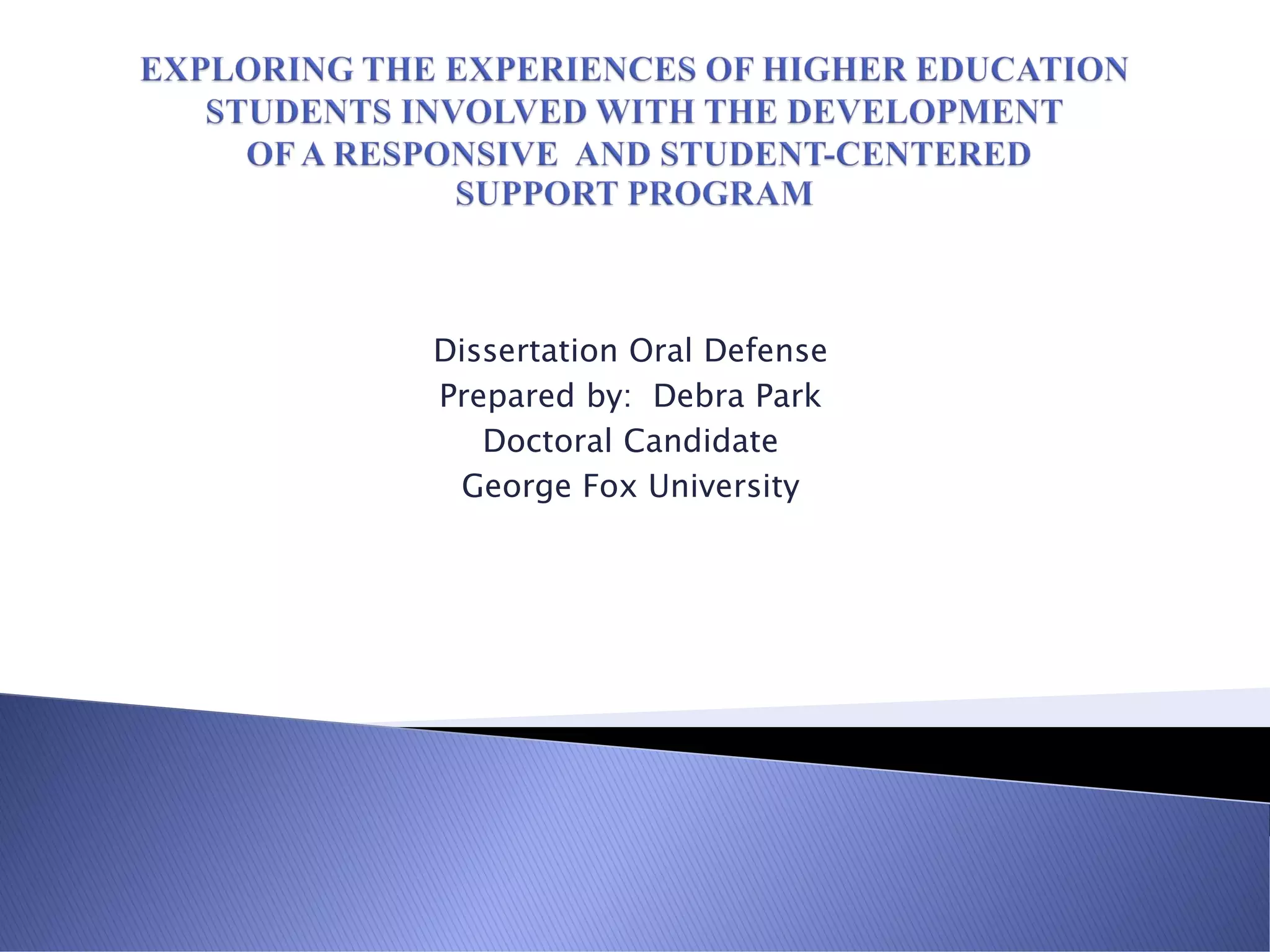 EXPLORING THE EXPERIENCES OF HIGHER EDUCATION STUDENTS INVOLVED WITH THE DEVELOPMENT OF A RESPONSIVE AND STUDENT-CENTERED SUPPORT PROGRAM

Dissertation Oral Defense
Prepared by: Debra Park
Doctoral Candidate
George Fox University